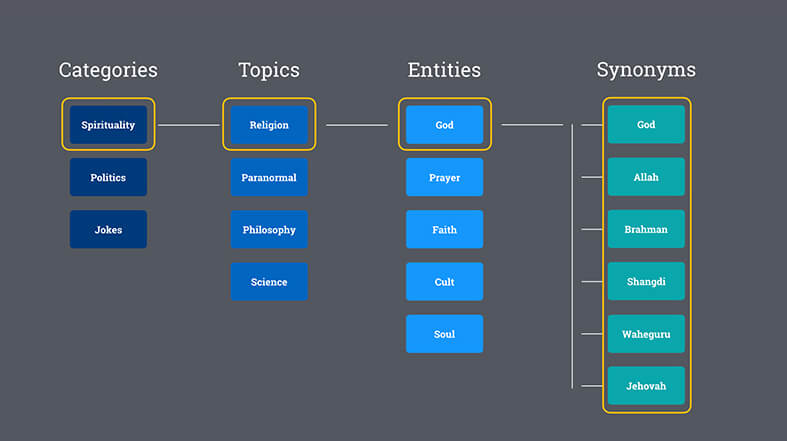 Categories

Spirituality

Politics

Jokes

Topics

Religion

Paranormal

Philosophy

Science

Entities

God

Prayer

Faith

Cult

Soul

Synonyms

God

Allah

Brahman

Shangdi

Waheguru

Jehovah